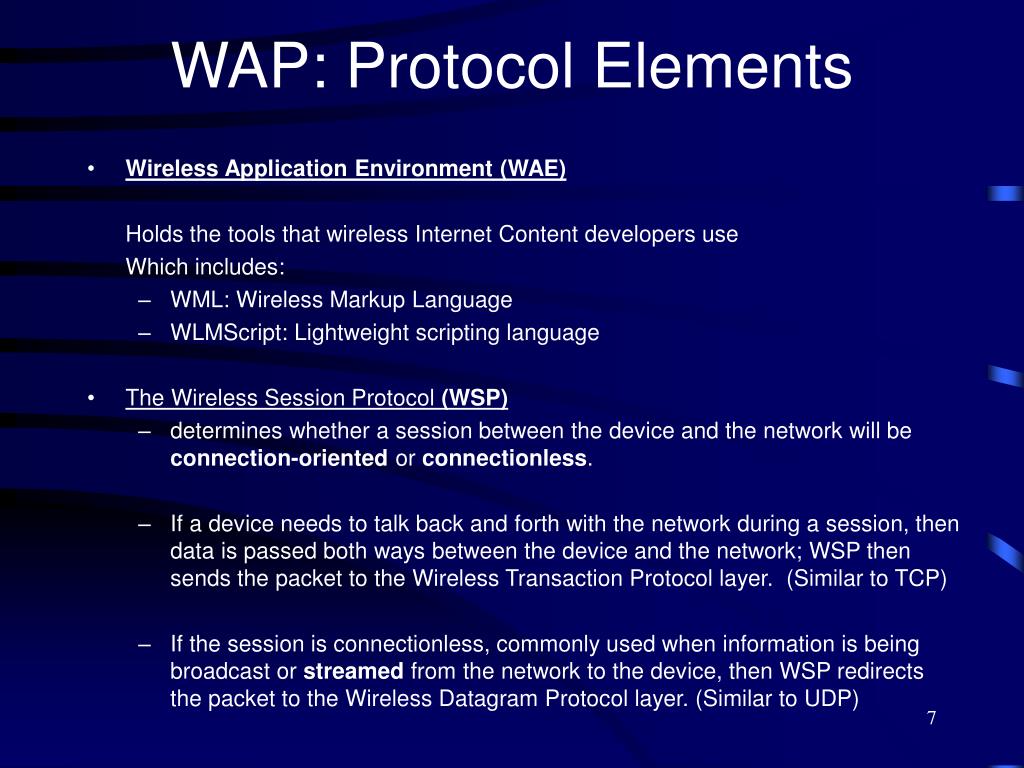 WAP: Protocol Elements

• Wireless Application Environment (WAE)

Holds the tools that wireless Internet Content developers use
Which includes:
– WML: Wireless Markup Language
– WLMScript: Lightweight scripting language

• The Wireless Session Protocol (WSP)
– determines whether a session between the device and the network will be connection-oriented or connectionless.

– If a device needs to talk back and forth with the network during a session, then data is passed both ways between the device and the network; WSP then sends the packet to the Wireless Transaction Protocol layer. (Similar to TCP)

– If the session is connectionless, commonly used when information is being broadcast or streamed from the network to the device, then WSP redirects the packet to the Wireless Datagram Protocol layer. (Similar to UDP)

7